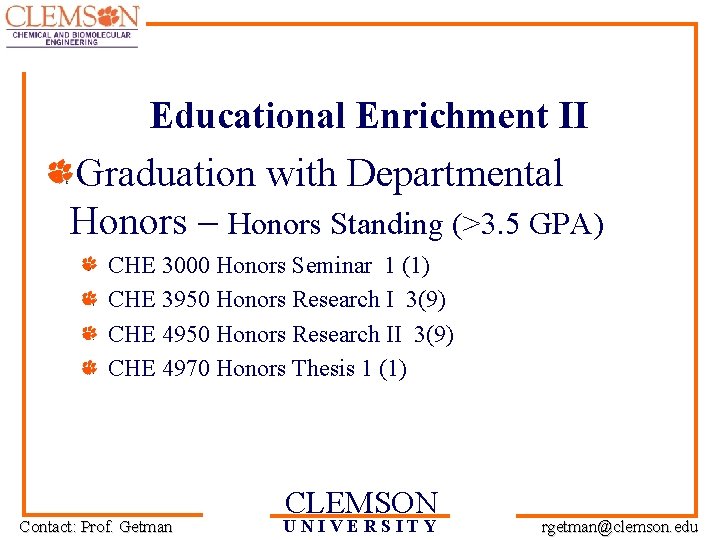 CLEMSON
CHEMICAL AND BIOMOLECULAR ENGINEERING

Educational Enrichment II

Graduation with Departmental Honors – Honors Standing (>3.5 GPA)

CHE 3000 Honors Seminar 1 (1)

CHE 3950 Honors Research I 3(9)

CHE 4950 Honors Research II 3(9)

CHE 4970 Honors Thesis 1 (1)

Contact: Prof. Getman

CLEMSON
UNIVERSITY

rgetman@clemson.edu